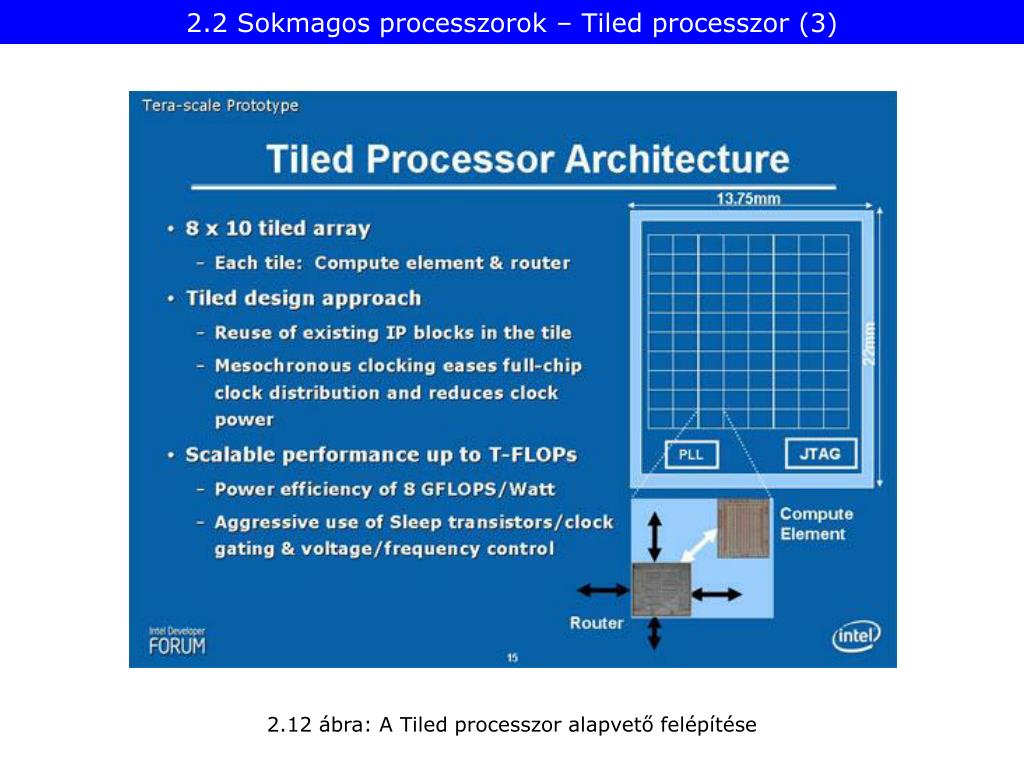 2.2 Sokmagos processzorok – Tiled processzor (3)

Tera-scale Prototype

Tiled Processor Architecture

• 8 x 10 tiled array
 – Each tile: Compute element & router
• Tiled design approach
 – Reuse of existing IP blocks in the tile
 – Mesochronous clocking eases full-chip clock distribution and reduces clock power
• Scalable performance up to T-FLOPs
 – Power efficiency of 8 GFLOPS/Watt
 – Aggressive use of Sleep transistors/clock gating & voltage/frequency control

13.75mm

22mm

PLL

JTAG

Compute Element

Router

Intel Developer FORUM

15

intel

2.12 ábra: A Tiled processzor alapvető felépítése